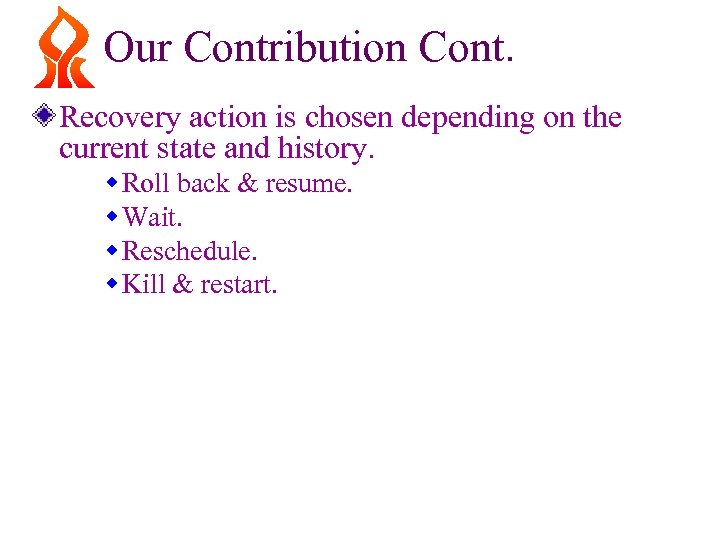 Our Contribution Cont.

Recovery action is chosen depending on the current state and history.

Roll back & resume.

Wait.

Reschedule.

Kill & restart.